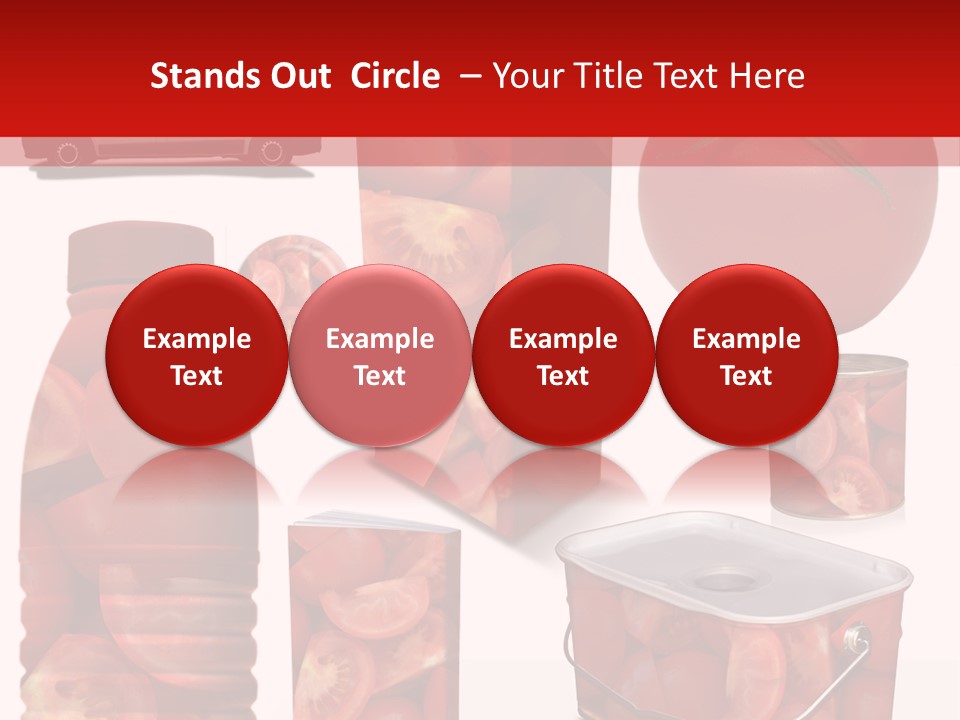 Stands Out Circle – Your Title Text Here

Example Text

Example Text

Example Text

Example Text